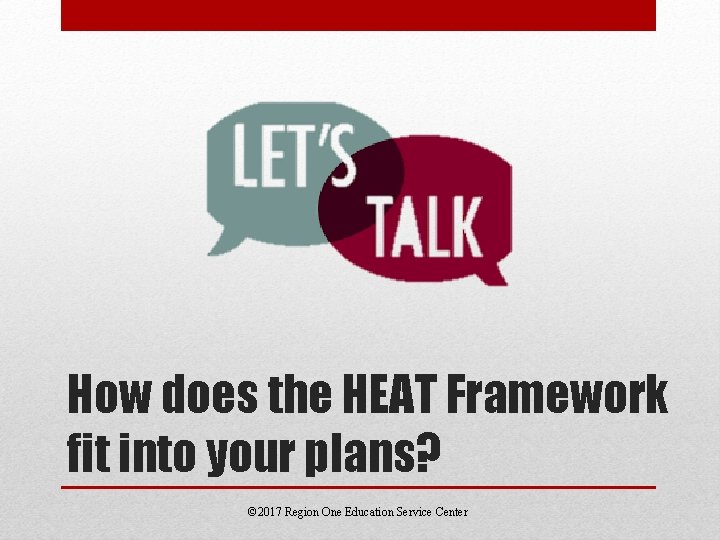 LET'S TALK

How does the HEAT Framework fit into your plans?

©2017 Region One Education Service Center